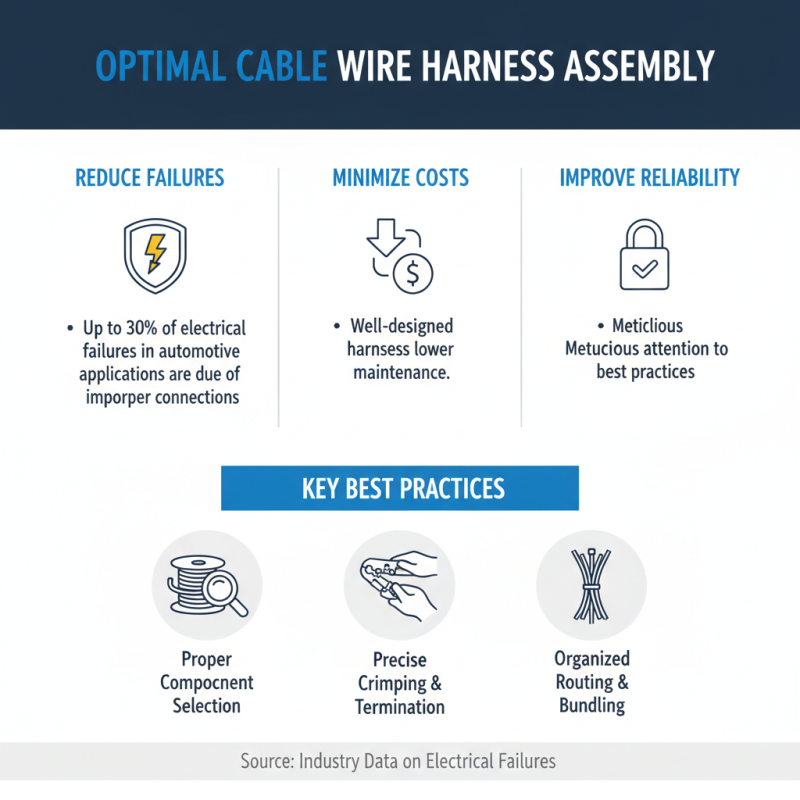 OPTIMAL CABLE WIRE HARNESS ASSEMBLY

REDUCE FAILURES

• Up to 30% of electrical failures in automotive applications are due of imporper connections

MINIMIZE COSTS

• Well-designed harnsess lower maintenance.

IMPROVE RELIABILITY

• Meticlious Metucious attention to best practices

KEY BEST PRACTICES

Proper Compocnent Selection

Precise Crimping & Termination

Organized Routing & Bundling

Source: Industry Data on Electrical Failures